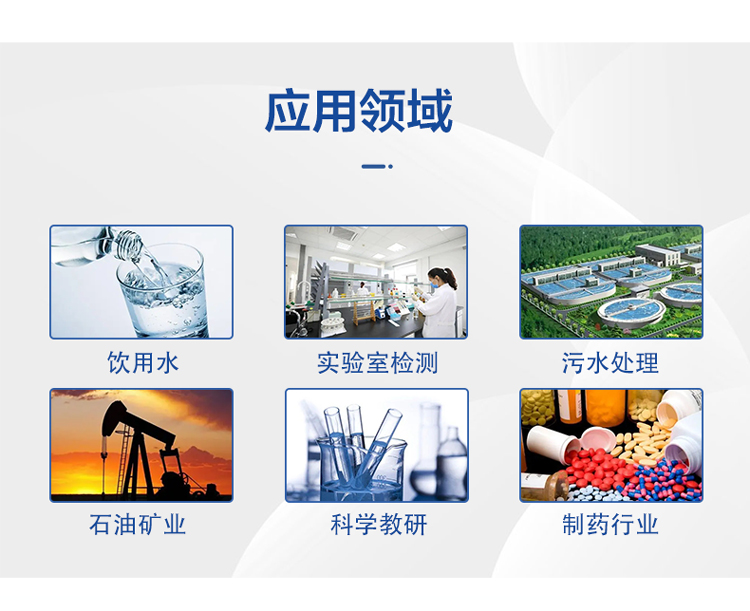 应用领域

饮用水

实验室检测

污水处理

石油矿业

科学教研

制药行业